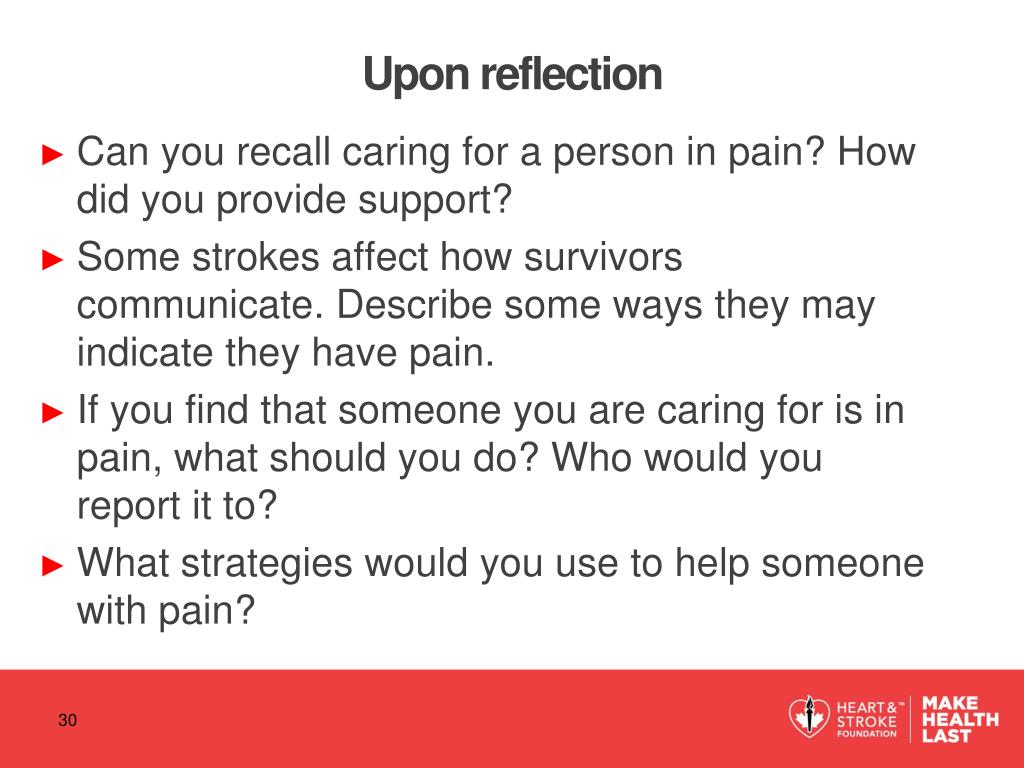 Upon reflection

► Can you recall caring for a person in pain? How did you provide support?

► Some strokes affect how survivors communicate. Describe some ways they may indicate they have pain.

► If you find that someone you are caring for is in pain, what should you do? Who would you report it to?

► What strategies would you use to help someone with pain?

30

HEART & STROKE™ FOUNDATION

MAKE HEALTH LAST